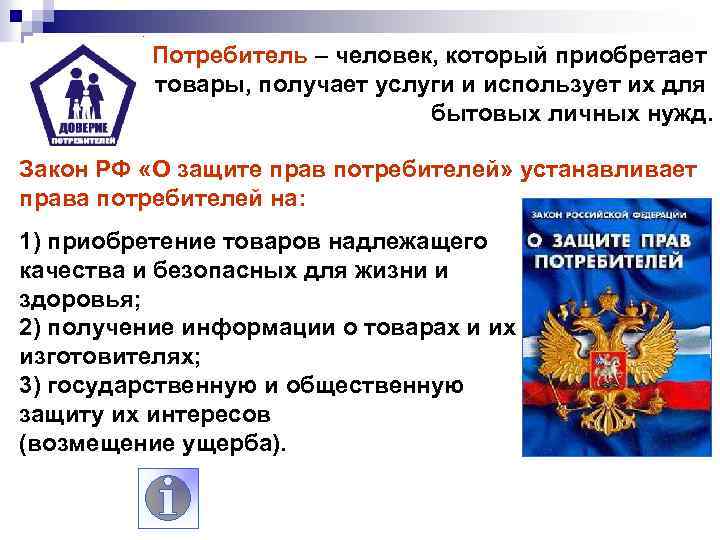 ДОВЕРИЕ ПОТРЕБИТЕЛЕЙ

Потребитель – человек, который приобретает товары, получает услуги и использует их для бытовых личных нужд.

Закон РФ «О защите прав потребителей» устанавливает права потребителей на:

1) приобретение товаров надлежащего качества и безопасных для жизни и здоровья;
2) получение информации о товарах и их изготовителях;
3) государственную и общественную защиту их интересов (возмещение ущерба).

ЗАКОН РОССИЙСКОЙ ФЕДЕРАЦИИ
О ЗАЩИТЕ ПРАВ ПОТРЕБИТЕЛЕЙ

i